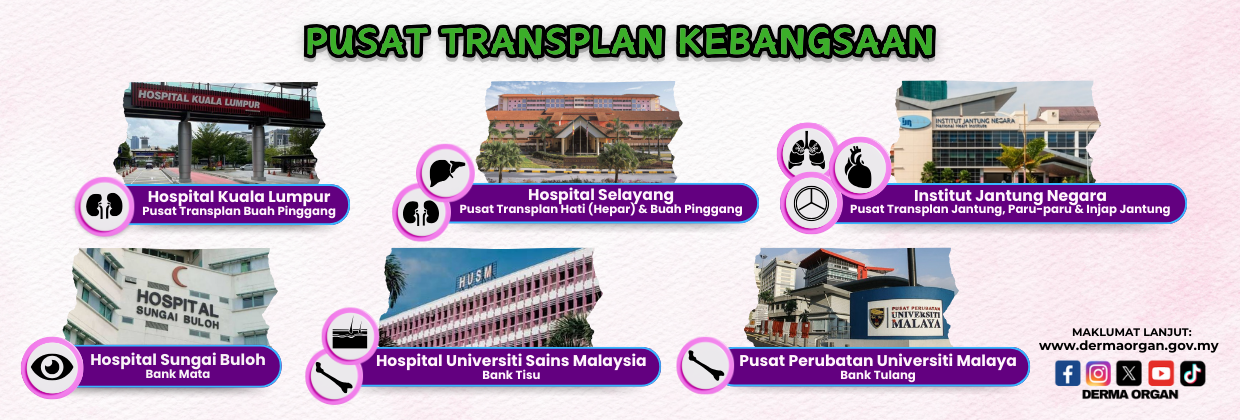 PUSAT TRANSPLAN KEBANGSAAN

HOSPITAL KUALA LUMPUR

Hospital Kuala Lumpur
Pusat Transplan Buah Pinggang

Hospital Selayang
Pusat Transplan Hati (Hepar) & Buah Pinggang

INSTITUT JANTUNG NEGARA

Institut Jantung Negara
Pusat Transplan Jantung, Paru-paru & Injap Jantung

HOSPITAL SUNGAI BULOH

Hospital Sungai Buloh
Bank Mata

HUSM

Hospital Universiti Sains Malaysia
Bank Tisu

PUSAT PERUBATAN UNIVERSITI MALAYA

Pusat Perubatan Universiti Malaya
Bank Tulang

MAKLUMAT LANJUT:
www.dermaorgan.gov.my

DERMA ORGAN